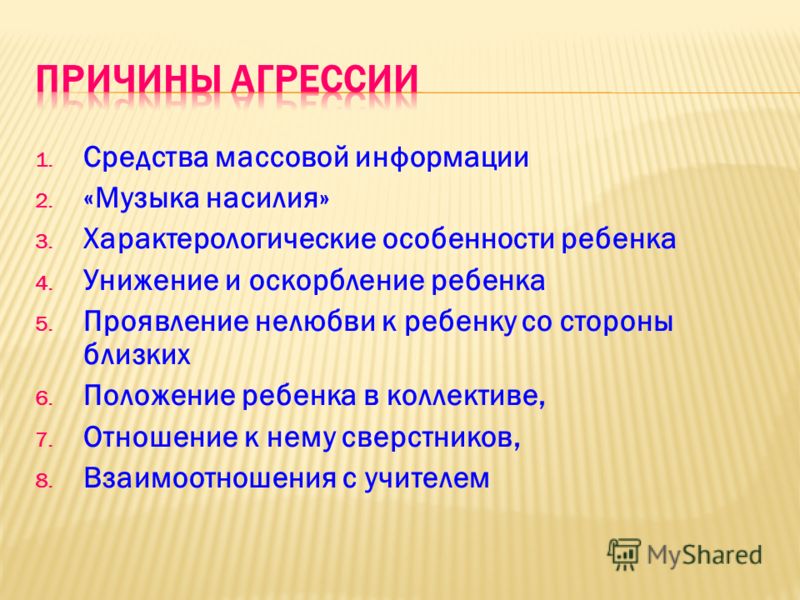 ПРИЧИНЫ АГРЕССИИ

1. Средства массовой информации
2. «Музыка насилия»
3. Характерологические особенности ребенка
4. Унижение и оскорбление ребенка
5. Проявление нелюбви к ребенку со стороны близких
6. Положение ребенка в коллективе,
7. Отношение к нему сверстников,
8. Взаимоотношения с учителем

MyShared